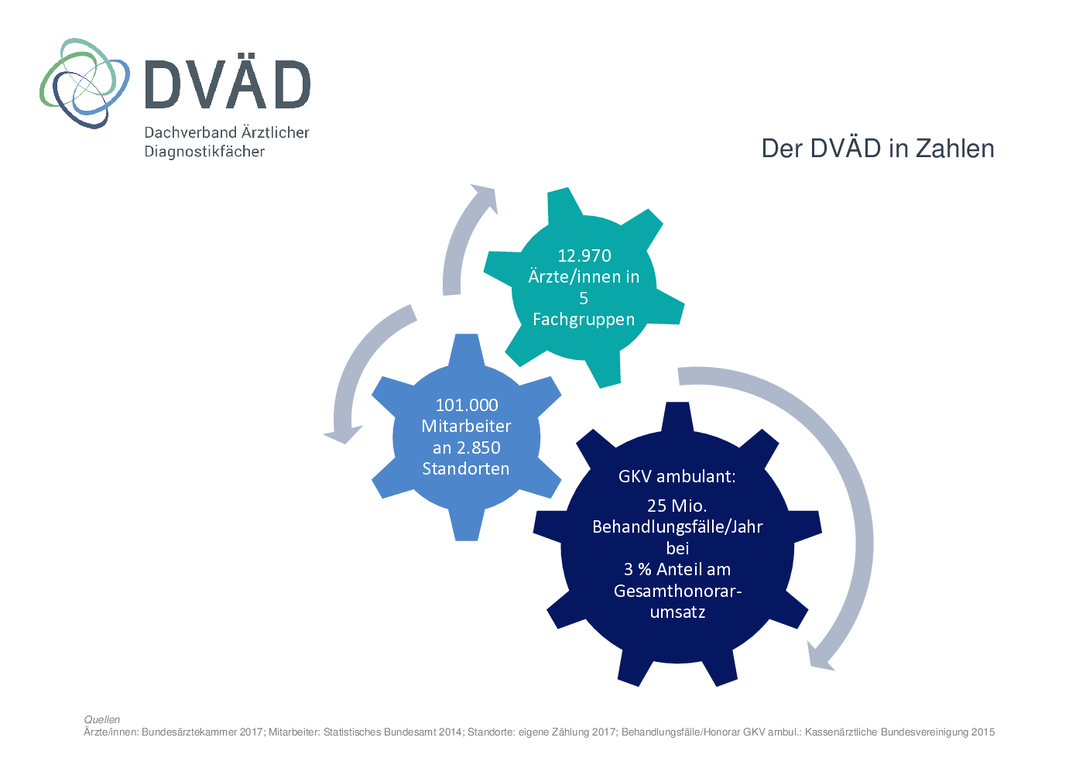 DVÄD
Dachverband Ärztlicher Diagnostikfächer

Der DVÄD in Zahlen

12.970 Ärzte/innen in 5 Fachgruppen

101.000 Mitarbeiter an 2.850 Standorten

GKV ambulant:

25 Mio. Behandlungsfälle/Jahr bei 3 % Anteil am Gesamthonorarumsatz

Quellen
Ärzte/innen: Bundesärztekammer 2017; Mitarbeiter: Statistisches Bundesamt 2014; Standorte: eigene Zählung 2017; Behandlungsfälle/Honorar GKV ambul.: Kassenärztliche Bundesvereinigung 2015